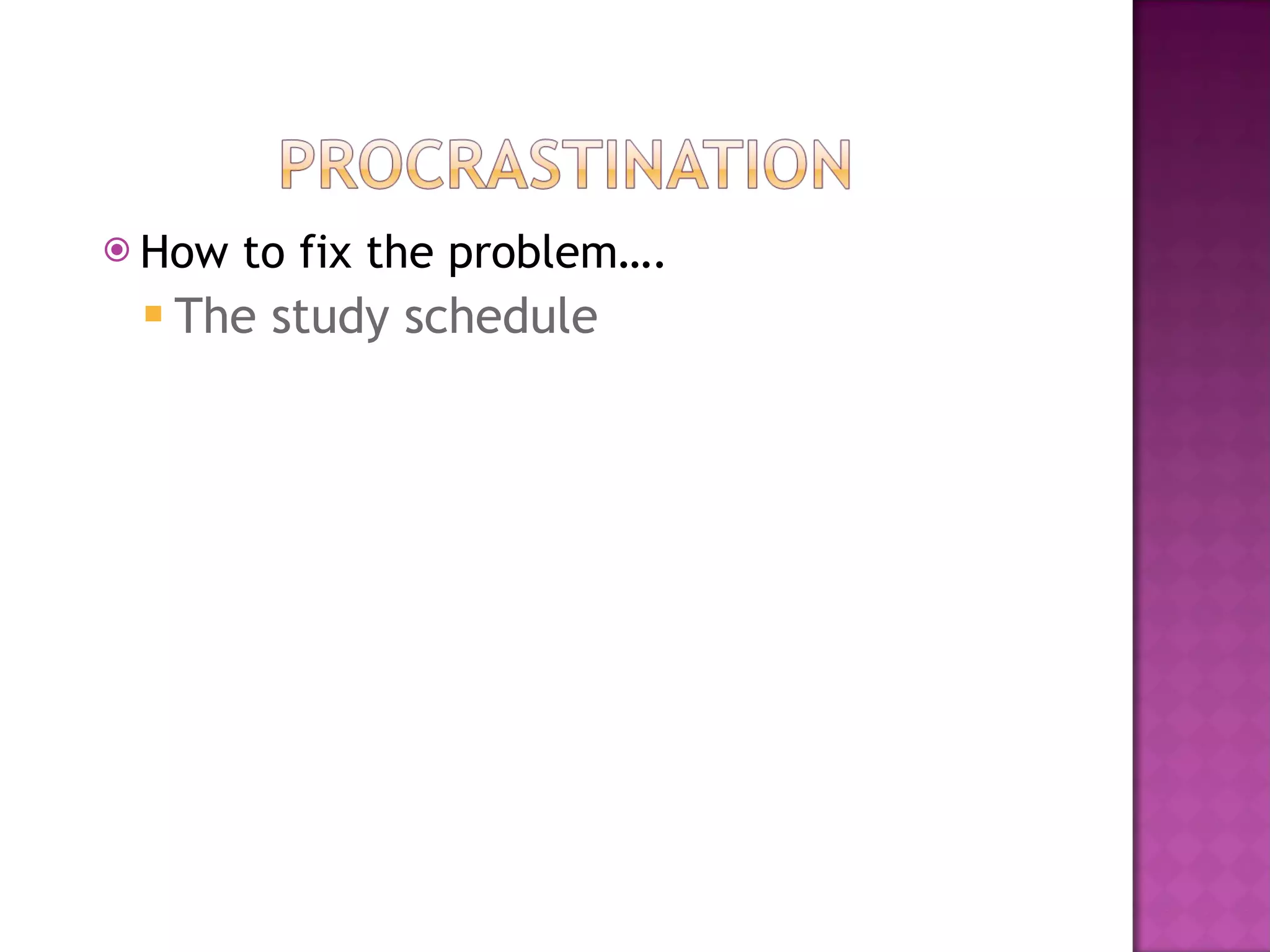 PROCRASTINATION

How to fix the problem….

The study schedule